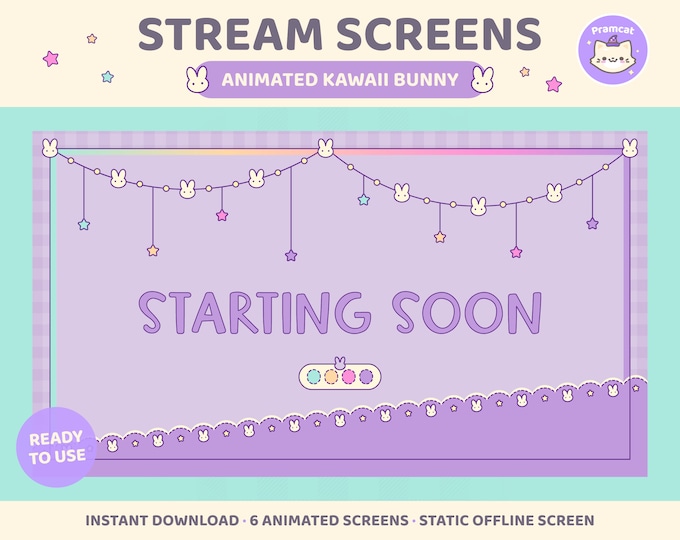 STREAM SCREENS

ANIMATED KAWAII BUNNY

Pramcat

STARTING SOON

READY TO USE

INSTANT DOWNLOAD · 6 ANIMATED SCREENS · STATIC OFFLINE SCREEN